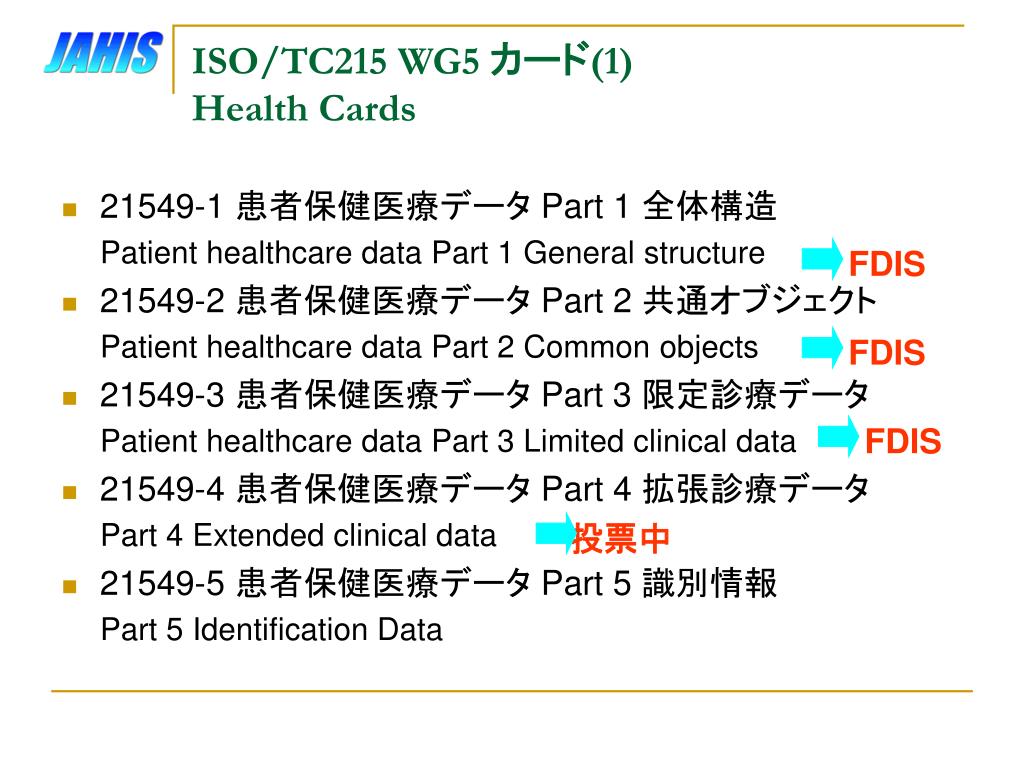 JAHIS

ISO/TC215 WG5 カード(1)
Health Cards

21549-1 患者保健医療データ Part 1 全体構造
Patient healthcare data Part 1 General structure FDIS

21549-2 患者保健医療データ Part 2 共通オブジェクト
Patient healthcare data Part 2 Common objects FDIS

21549-3 患者保健医療データ Part 3 限定診療データ
Patient healthcare data Part 3 Limited clinical data FDIS

21549-4 患者保健医療データ Part 4 拡張診療データ
Part 4 Extended clinical data 投票中

21549-5 患者保健医療データ Part 5 識別情報
Part 5 Identification Data